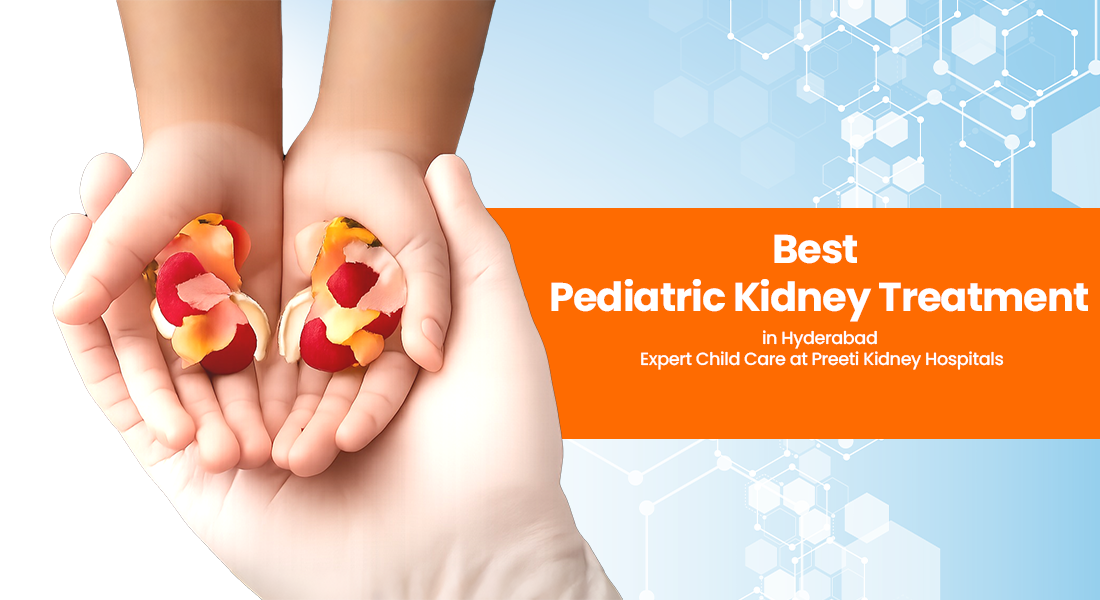 Best
Pediatric Kidney Treatment
in Hyderabad
Expert Child Care at Preeti Kidney Hospitals